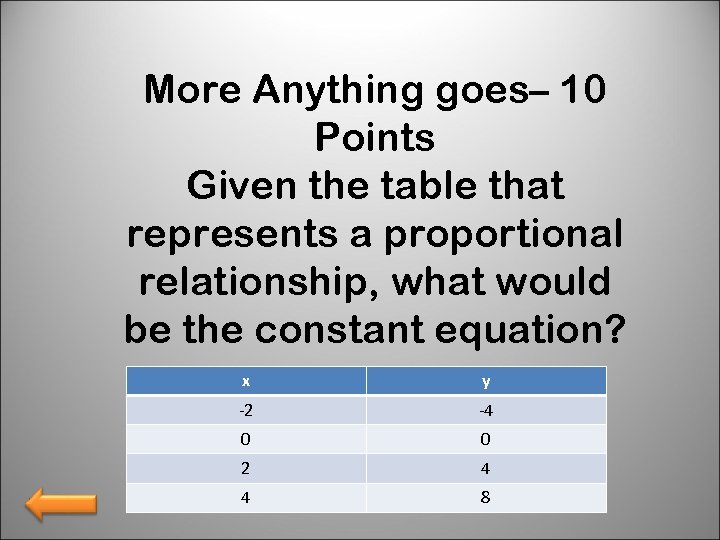 More Anything goes– 10 Points
Given the table that represents a proportional relationship, what would be the constant equation?

| x | y |
|---|---|
| -2 | -4 |
| 0 | 0 |
| 2 | 4 |
| 4 | 8 |